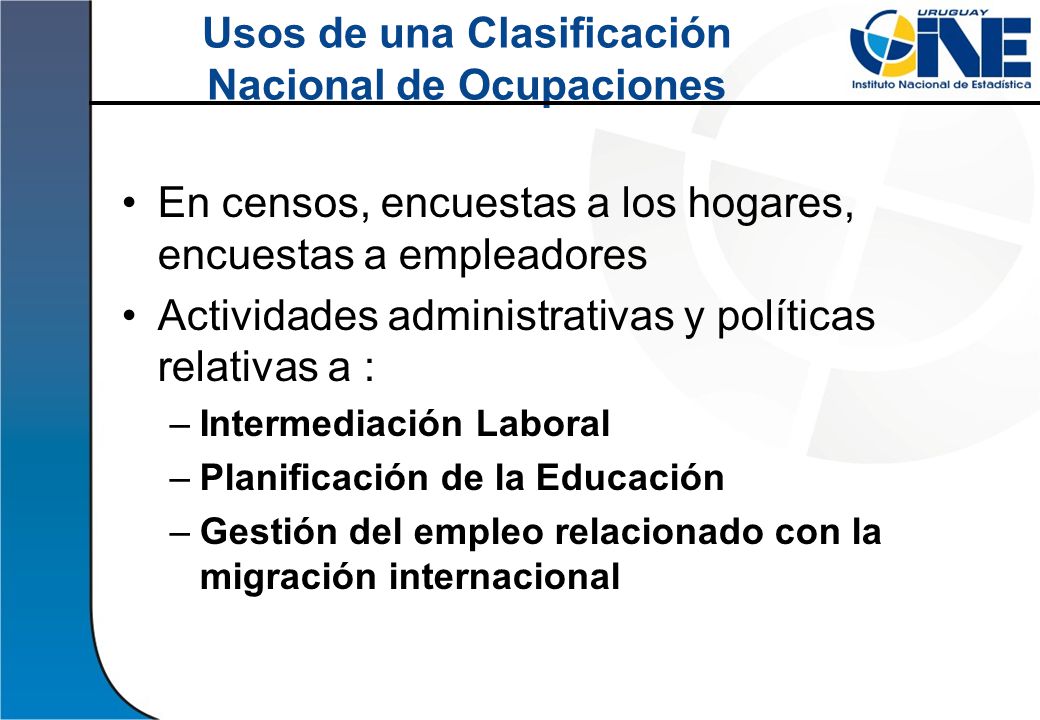 Usos de una Clasificación Nacional de Ocupaciones

URUGUAY
INE
Instituto Nacional de Estadística

• En censos, encuestas a los hogares, encuestas a empleadores
• Actividades administrativas y políticas relativas a :
– Intermediación Laboral
– Planificación de la Educación
– Gestión del empleo relacionado con la migración internacional